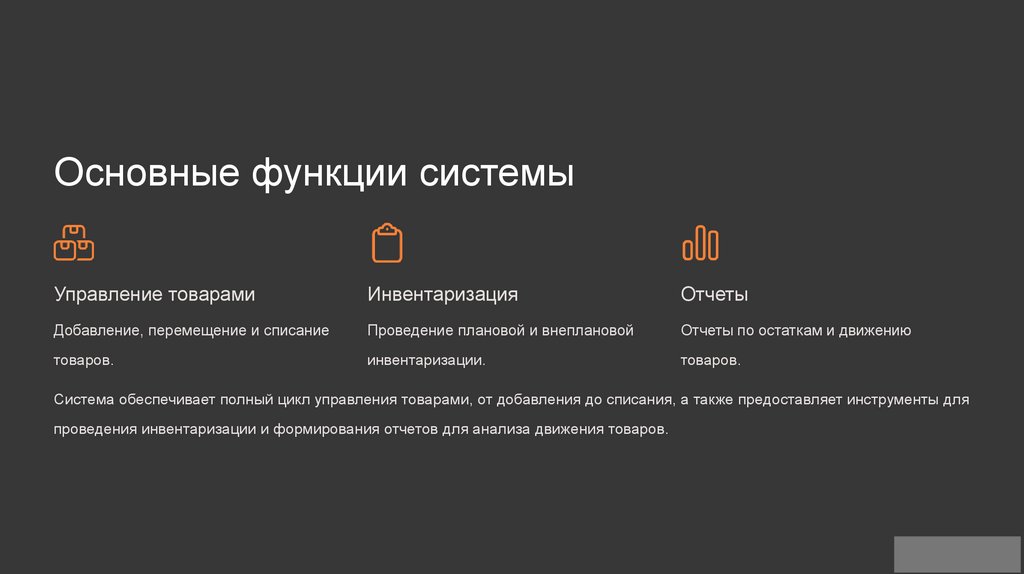 Основные функции системы

Управление товарами

Добавление, перемещение и списание товаров.

Инвентаризация

Проведение плановой и внеплановой инвентаризации.

Отчеты

Отчеты по остаткам и движению товаров.

Система обеспечивает полный цикл управления товарами, от добавления до списания, а также предоставляет инструменты для проведения инвентаризации и формирования отчетов для анализа движения товаров.